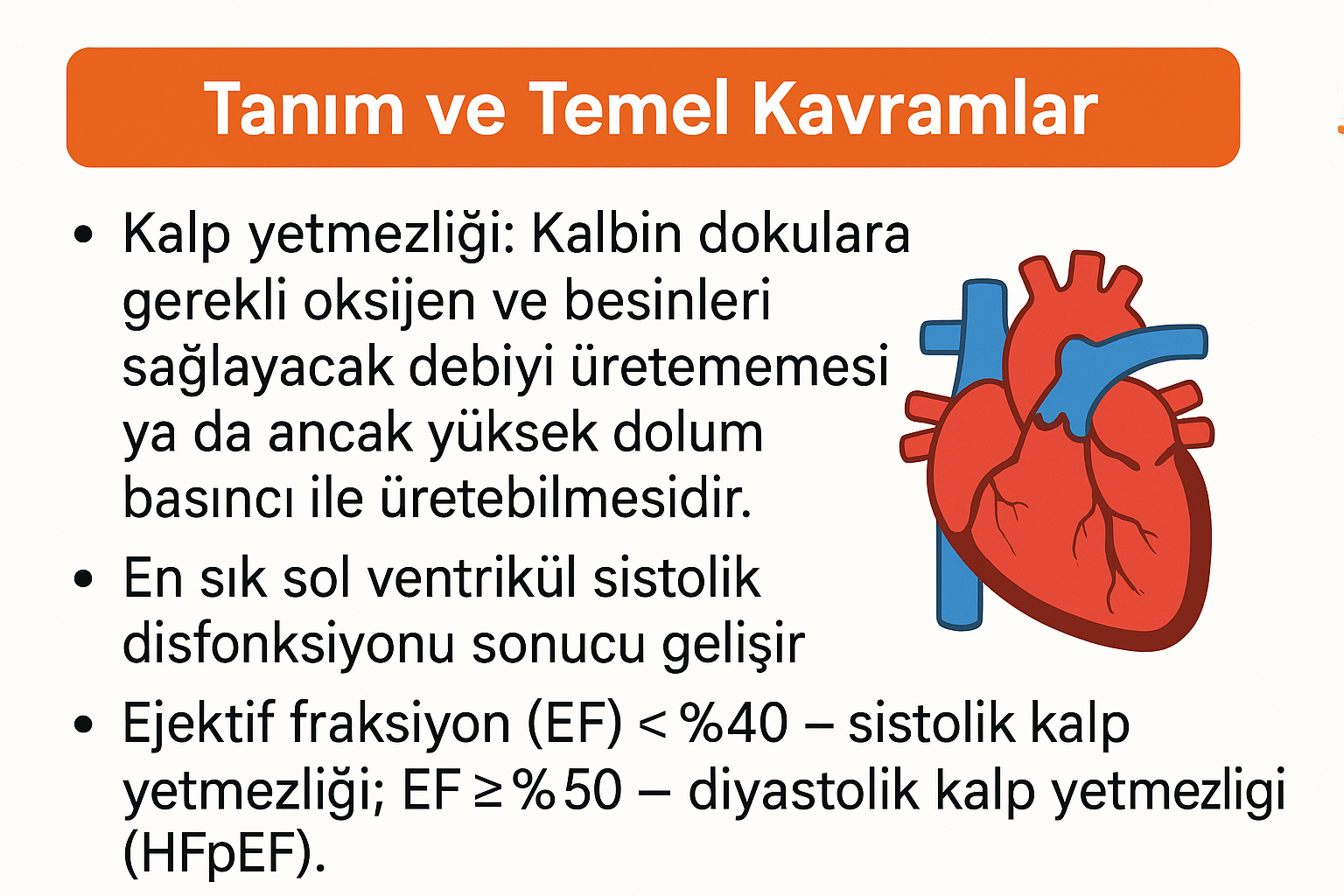 Tanım ve Temel Kavramlar

• Kalp yetmezliği: Kalbin dokulara gerekli oksijen ve besinleri sağlayacak debiyi üretememesi ya da ancak yüksek dolum basıncı ile üretebilmesidir.

• En sık sol ventrikül sistolik disfonksiyonu sonucu gelişir

• Ejektif fraksiyon (EF) < %40 – sistolik kalp yetmezliği; EF ≥ %50 – diyastolik kalp yetmezligi (HFpEF).